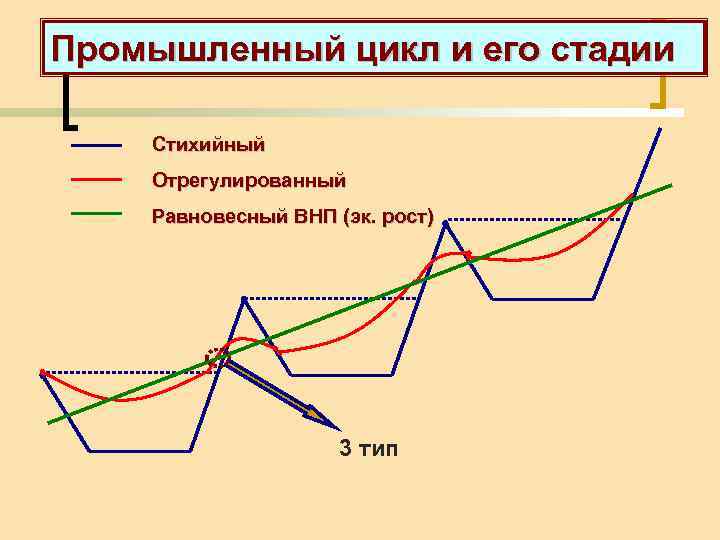 Промышленный цикл и его стадии

Стихийный

Отрегулированный

Равновесный ВНП (эк. рост)

3 тип